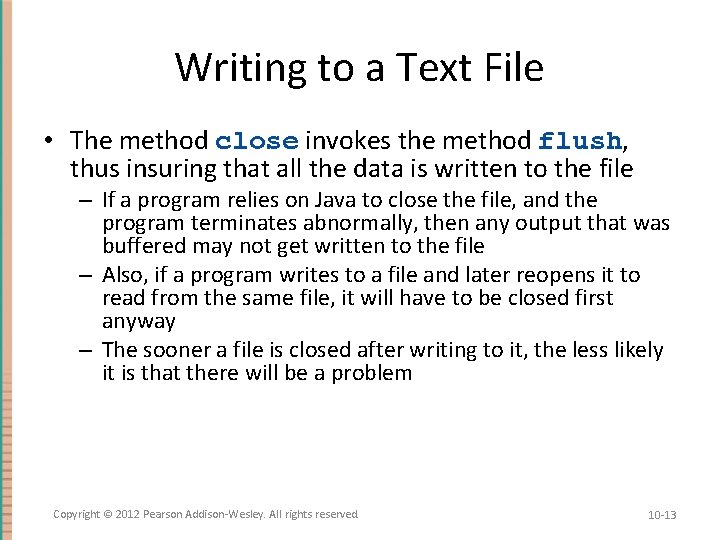 Writing to a Text File

• The method close invokes the method flush, thus insuring that all the data is written to the file

– If a program relies on Java to close the file, and the program terminates abnormally, then any output that was buffered may not get written to the file

– Also, if a program writes to a file and later reopens it to read from the same file, it will have to be closed first anyway

– The sooner a file is closed after writing to it, the less likely it is that there will be a problem

Copyright © 2012 Pearson Addison-Wesley. All rights reserved

10-13